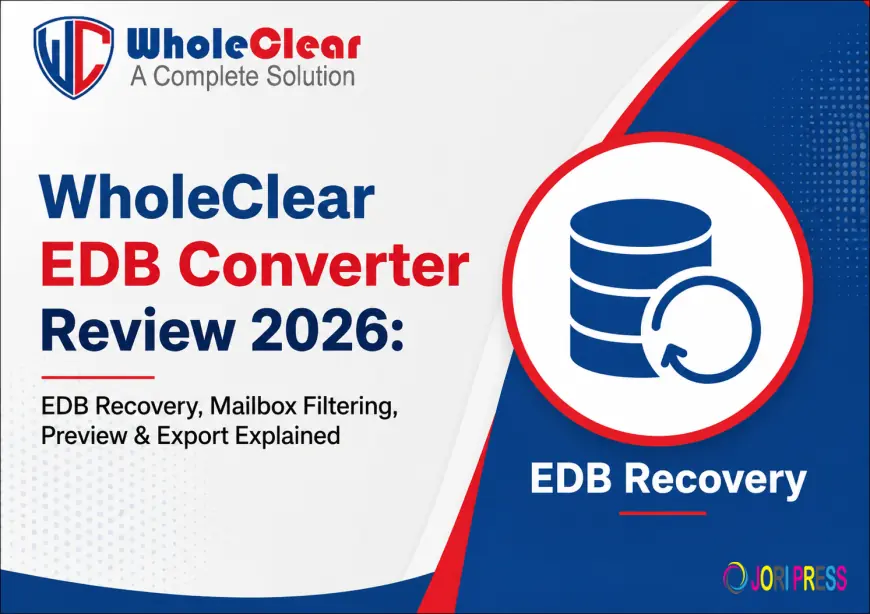 WC WholeClear
A Complete Solution

WholeClear
EDB Converter
Review 2026:

EDB Recovery, Mailbox Filtering, Preview & Export Explained

EDB Recovery

JORI PRESS